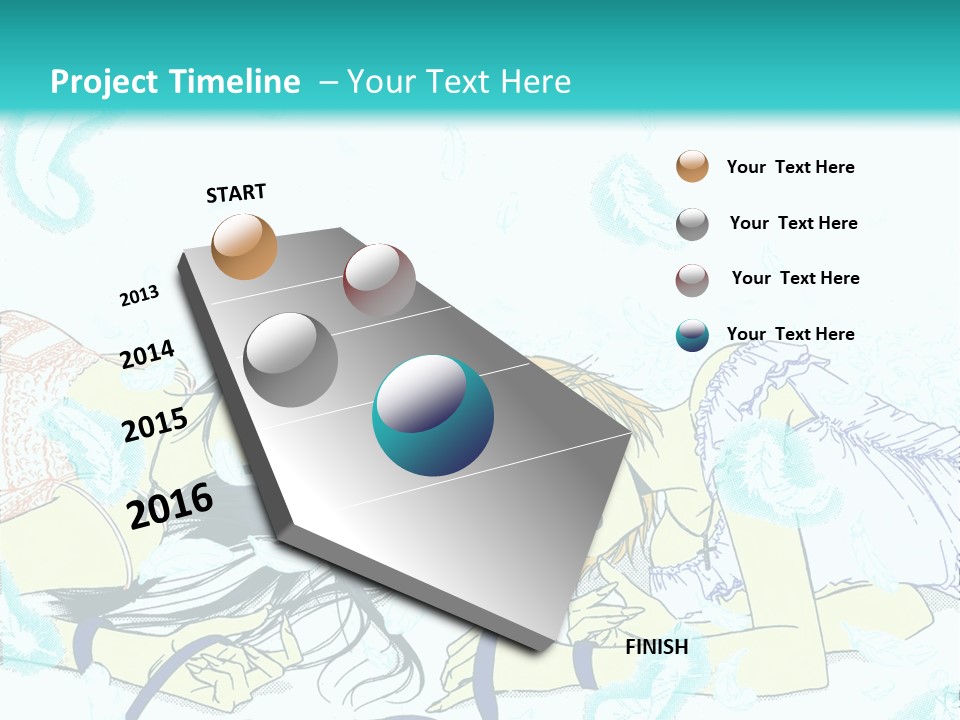 Project Timeline – Your Text Here

START

2013

2014

2015

2016

FINISH

Your Text Here

Your Text Here

Your Text Here

Your Text Here